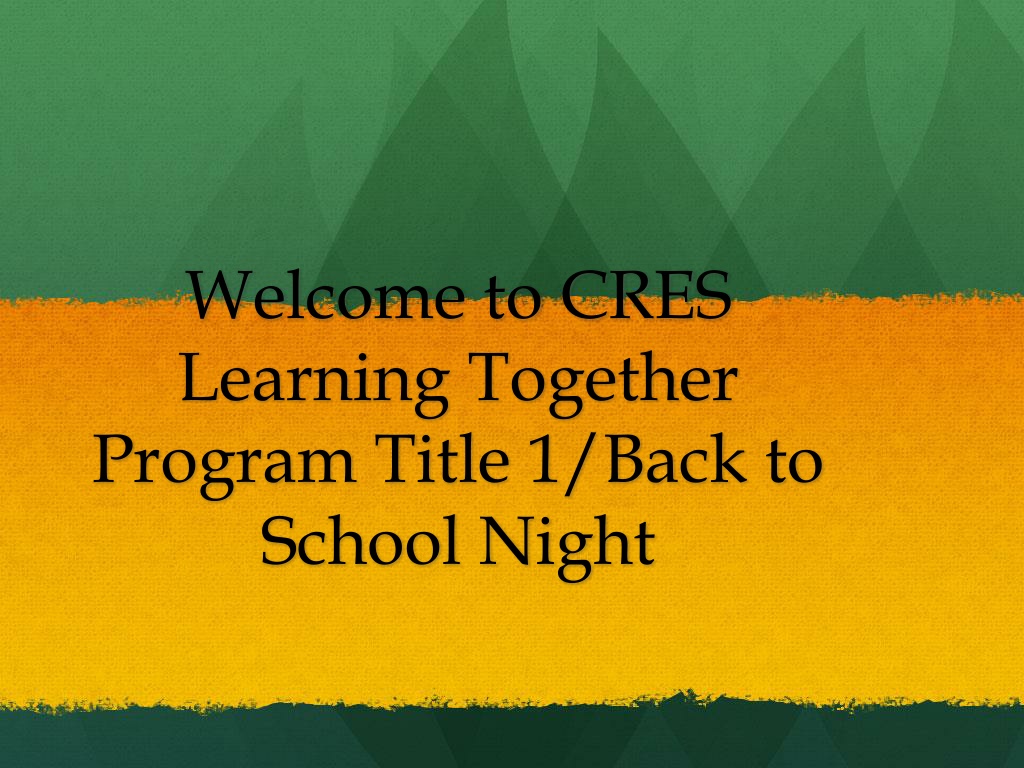 Welcome to CRES Learning Together Program Title 1/Back to School Night